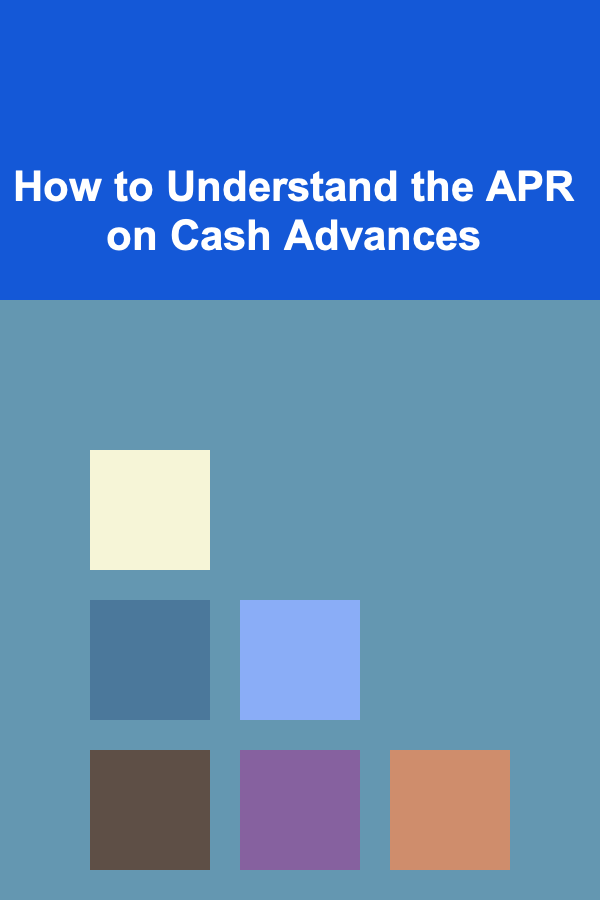 How to Understand the APR on Cash Advances